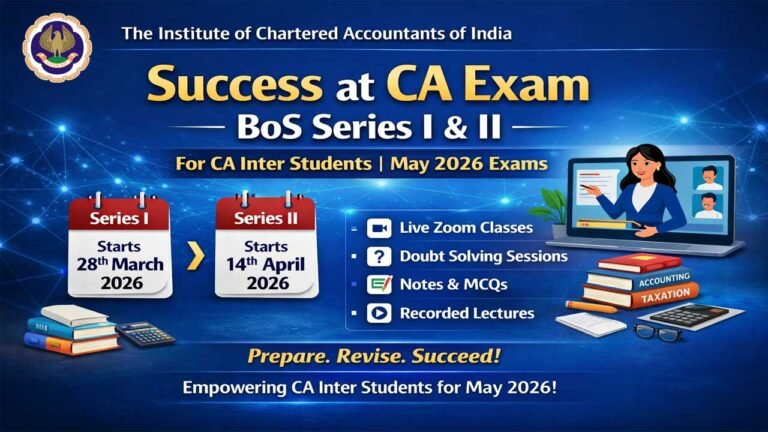 The Institute of Chartered Accountants of India

Success at CA Exam

BoS Series I & II

For CA Inter Students | May 2026 Exams

Series I
Starts
28th March
2026

Series II
Starts
14th April
2026

Live Zoom Classes
Doubt Solving Sessions
Notes & MCQs
Recorded Lectures

ACCOUNTING
TAXATION

Prepare. Revise. Succeed!

Empowering CA Inter Students for May 2026!